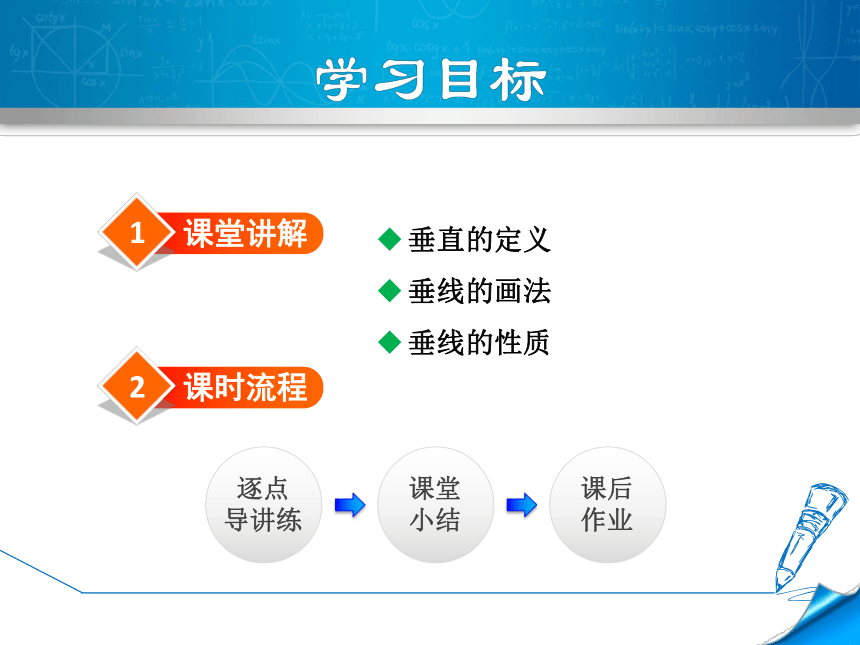 学习目标

1 课堂讲解

◆ 垂直的定义
◆ 垂线的画法
◆ 垂线的性质

2 课时流程

逐点导讲练

课堂小结

课后作业